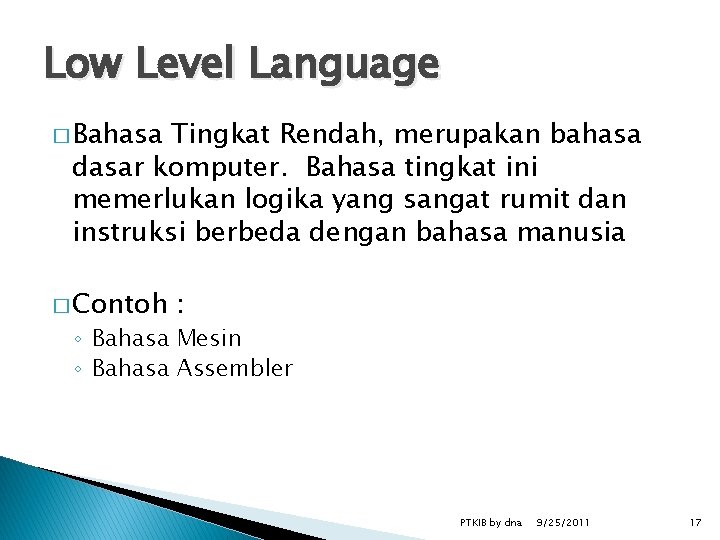 Low Level Language

□ Bahasa Tingkat Rendah, merupakan bahasa dasar komputer. Bahasa tingkat ini memerlukan logika yang sangat rumit dan instruksi berbeda dengan bahasa manusia

□ Contoh :
◦ Bahasa Mesin
◦ Bahasa Assembler

PTKIB by dna 9/25/2011 17